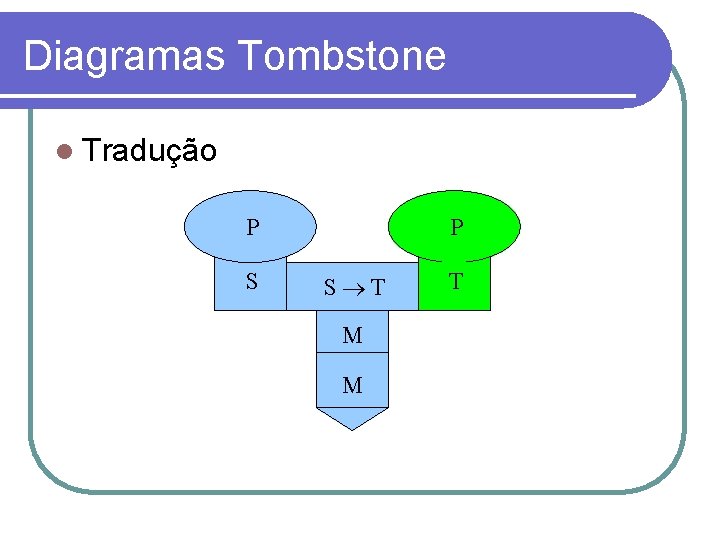 Diagramas Tombstone

Tradução

P

S

$S \rightarrow T$

P

T

M

M